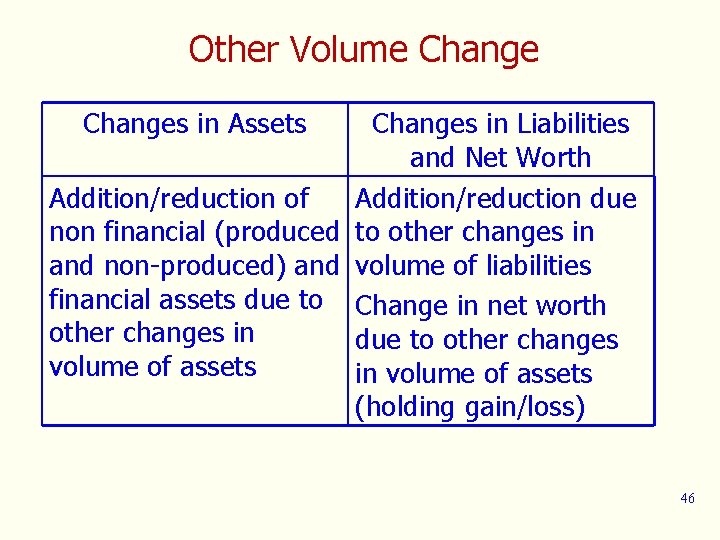 Other Volume Change

| Changes in Assets | Changes in Liabilities and Net Worth |
|---|---|
| Addition/reduction of non financial (produced and non-produced) and financial assets due to other changes in volume of assets | Addition/reduction due to other changes in volume of liabilities Change in net worth due to other changes in volume of assets (holding gain/loss) |

46